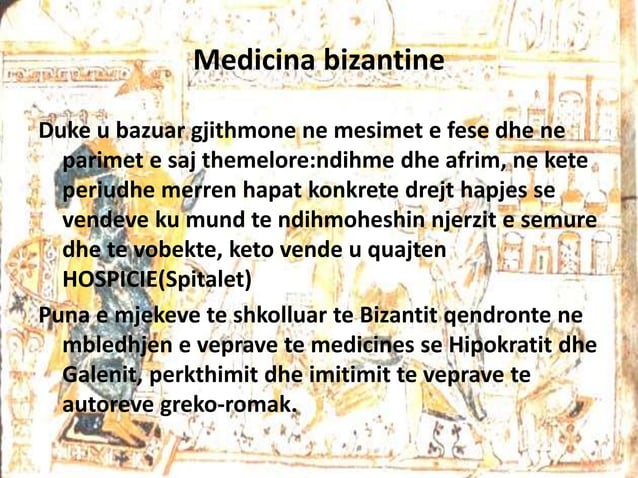 Medicina bizantine

Duke u bazuar gjithmone ne mesimet e fese dhe ne parimet e saj themelore:ndihme dhe afrim, ne kete periudhe merren hapat konkrete drejt hapjes se vendeve ku mund te ndihmoheshin njerzit e semure dhe te vobekte, keto vende u quajten HOSPICIE(Spitalet)

Puna e mjekeve te shkolluar te Bizantit qendronte ne mbledhjen e veprave te medicines se Hipokratit dhe Galenit, perkthimit dhe imitimit te veprave te autoreve greko-romak.